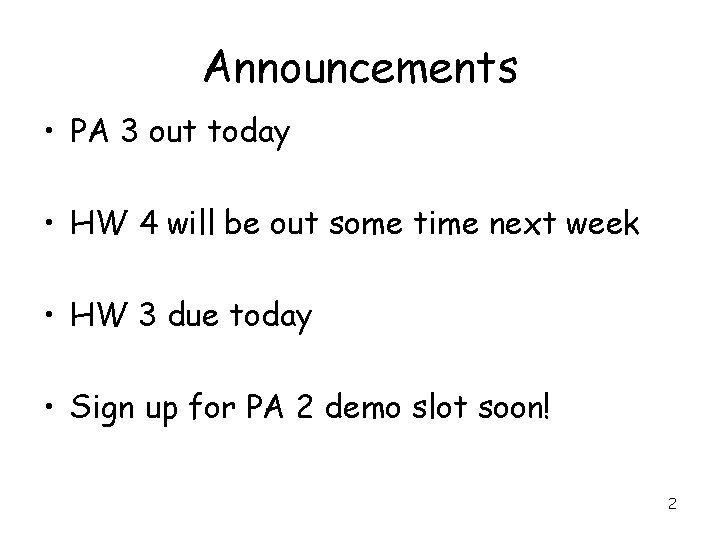 Announcements

• PA 3 out today

• HW 4 will be out some time next week

• HW 3 due today

• Sign up for PA 2 demo slot soon!

2